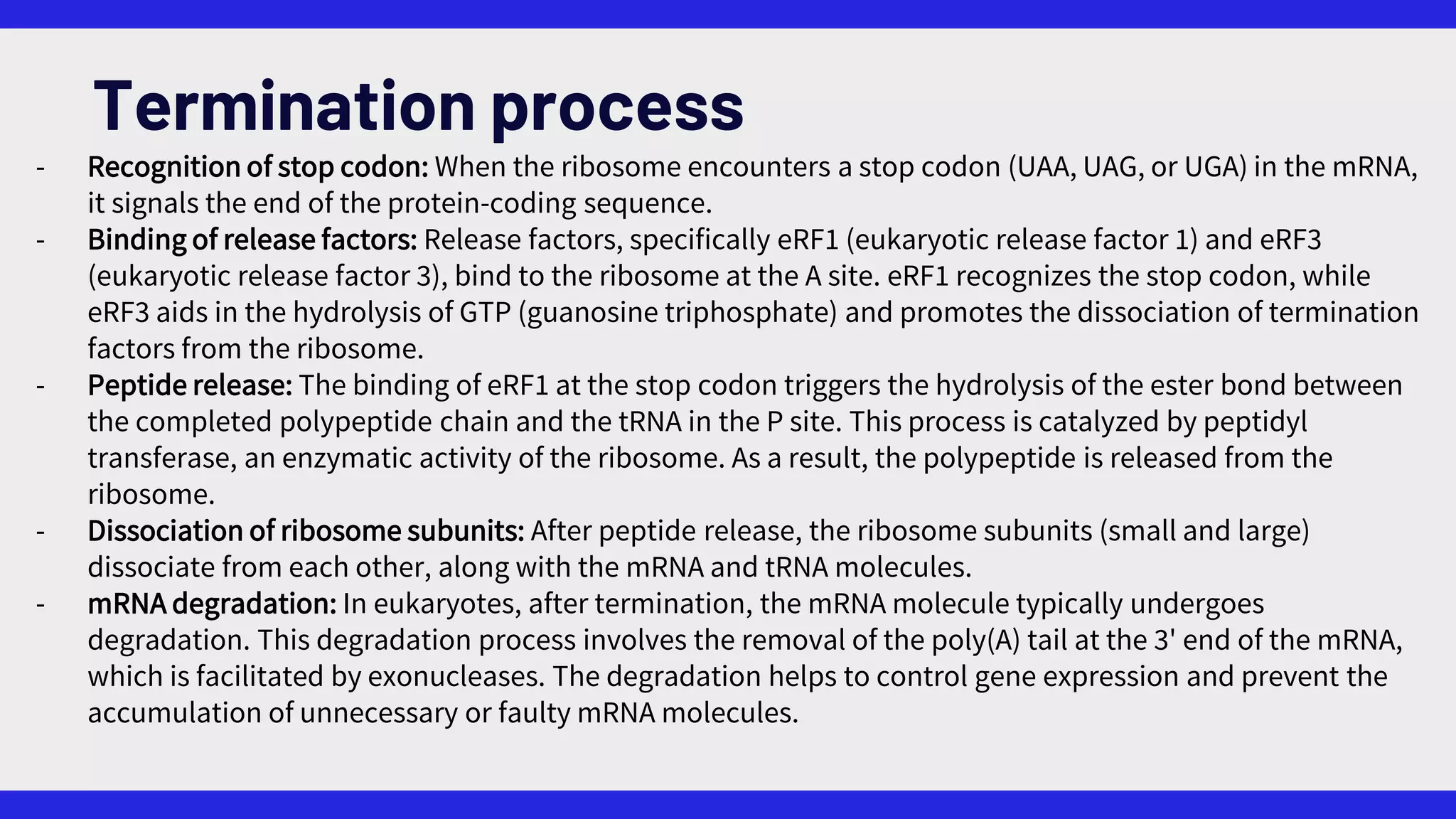 Termination process

- Recognition of stop codon: When the ribosome encounters a stop codon (UAA, UAG, or UGA) in the mRNA, it signals the end of the protein-coding sequence.
- Binding of release factors: Release factors, specifically eRF1 (eukaryotic release factor 1) and eRF3 (eukaryotic release factor 3), bind to the ribosome at the A site. eRF1 recognizes the stop codon, while eRF3 aids in the hydrolysis of GTP (guanosine triphosphate) and promotes the dissociation of termination factors from the ribosome.
- Peptide release: The binding of eRF1 at the stop codon triggers the hydrolysis of the ester bond between the completed polypeptide chain and the tRNA in the P site. This process is catalyzed by peptidyl transferase, an enzymatic activity of the ribosome. As a result, the polypeptide is released from the ribosome.
- Dissociation of ribosome subunits: After peptide release, the ribosome subunits (small and large) dissociate from each other, along with the mRNA and tRNA molecules.
- mRNA degradation: In eukaryotes, after termination, the mRNA molecule typically undergoes degradation. This degradation process involves the removal of the poly(A) tail at the 3' end of the mRNA, which is facilitated by exonucleases. The degradation helps to control gene expression and prevent the accumulation of unnecessary or faulty mRNA molecules.